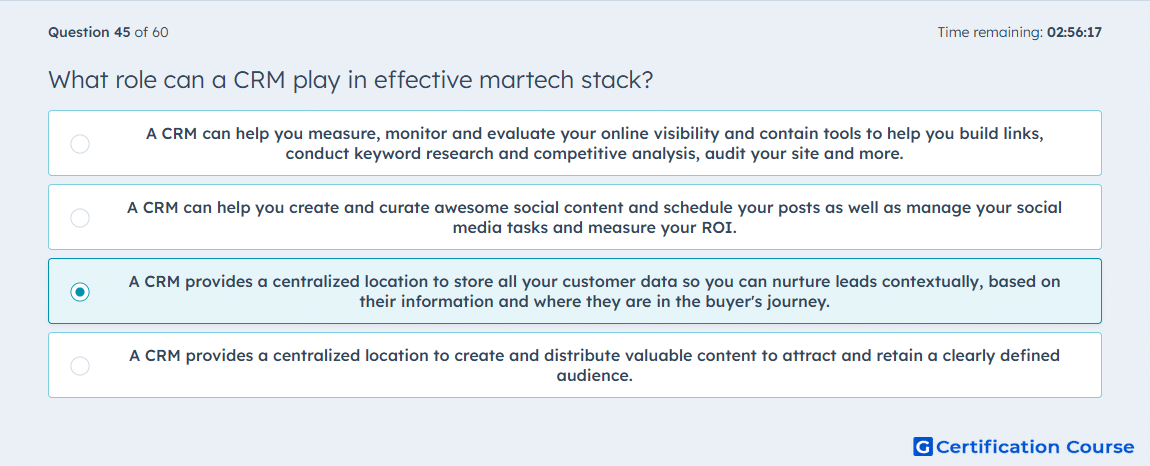 Question 45 of 60

Time remaining: 02:56:17

What role can a CRM play in effective martech stack?

A CRM can help you measure, monitor and evaluate your online visibility and contain tools to help you build links, conduct keyword research and competitive analysis, audit your site and more.

A CRM can help you create and curate awesome social content and schedule your posts as well as manage your social media tasks and measure your ROI.

A CRM provides a centralized location to store all your customer data so you can nurture leads contextually, based on their information and where they are in the buyer's journey.

A CRM provides a centralized location to create and distribute valuable content to attract and retain a clearly defined audience.

G Certification Course